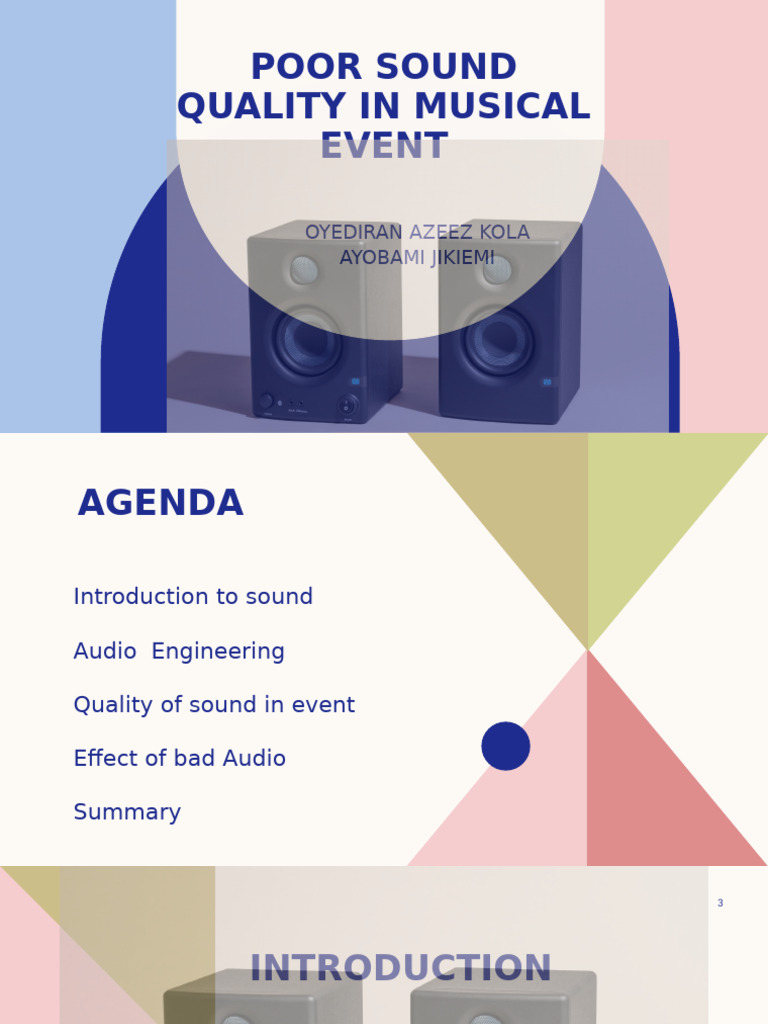 POOR SOUND QUALITY IN MUSICAL EVENT

OYEDIRAN AZEEZ KOLA
AYOBAMI JIKIEMI

AGENDA

Introduction to sound

Audio Engineering

Quality of sound in event

Effect of bad Audio

Summary

3

INTRODUCTION